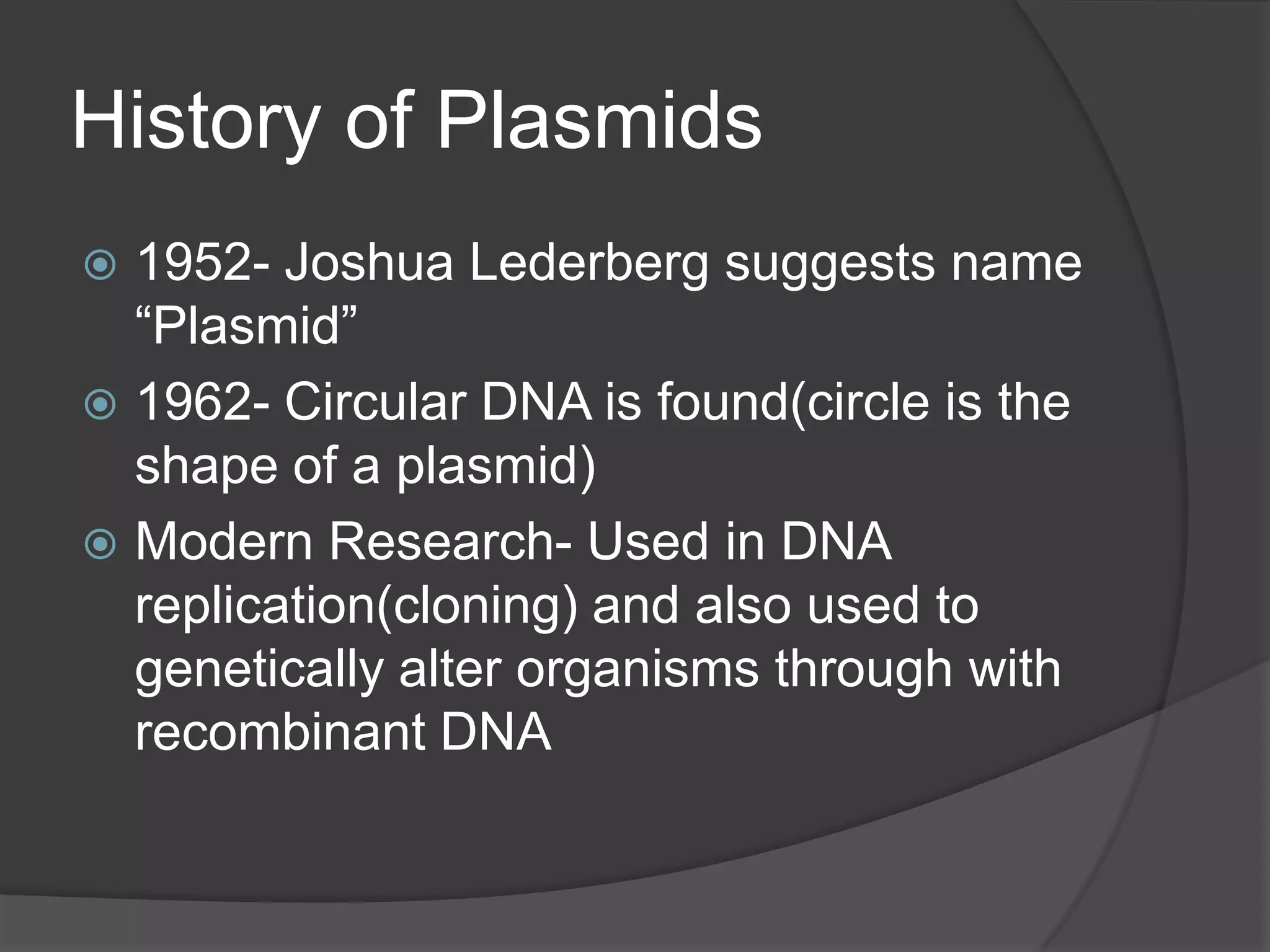 History of Plasmids

1952- Joshua Lederberg suggests name “Plasmid”

1962- Circular DNA is found(circle is the shape of a plasmid)

Modern Research- Used in DNA replication(cloning) and also used to genetically alter organisms through with recombinant DNA